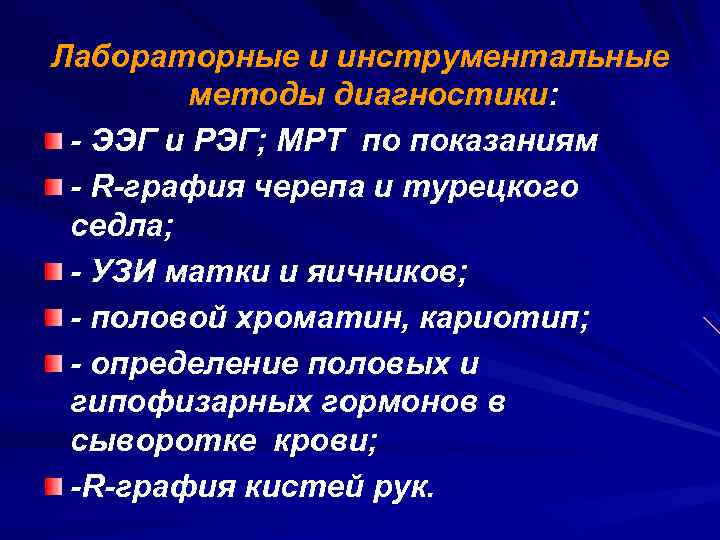 Лабораторные и инструментальные методы диагностики:

- ЭЭГ и РЭГ; МРТ по показаниям

- R-графия черепа и турецкого седла;

- УЗИ матки и яичников;

- половой хроматин, кариотип;

- определение половых и гипофизарных гормонов в сыворотке крови;

-R-графия кистей рук.